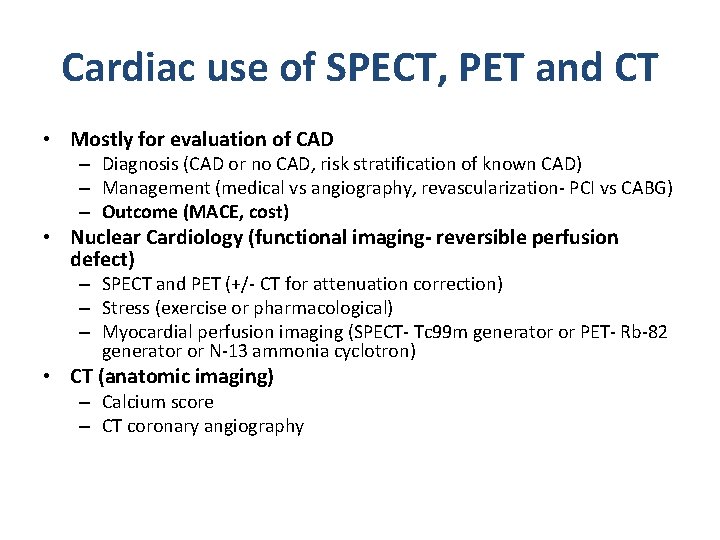 Cardiac use of SPECT, PET and CT

• Mostly for evaluation of CAD
– Diagnosis (CAD or no CAD, risk stratification of known CAD)
– Management (medical vs angiography, revascularization- PCI vs CABG)
– Outcome (MACE, cost)
• Nuclear Cardiology (functional imaging- reversible perfusion defect)
– SPECT and PET (+/- CT for attenuation correction)
– Stress (exercise or pharmacological)
– Myocardial perfusion imaging (SPECT- Tc99m generator or PET- Rb-82 generator or N-13 ammonia cyclotron)
• CT (anatomic imaging)
– Calcium score
– CT coronary angiography